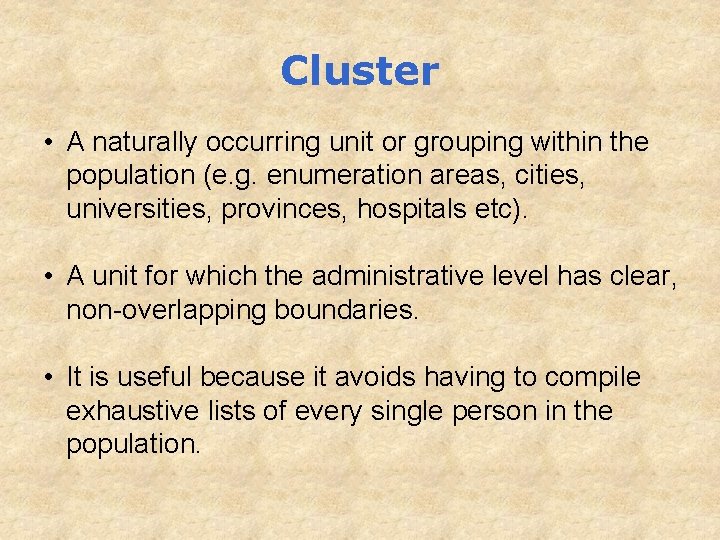 Cluster

• A naturally occurring unit or grouping within the population (e.g. enumeration areas, cities, universities, provinces, hospitals etc).

• A unit for which the administrative level has clear, non-overlapping boundaries.

• It is useful because it avoids having to compile exhaustive lists of every single person in the population.